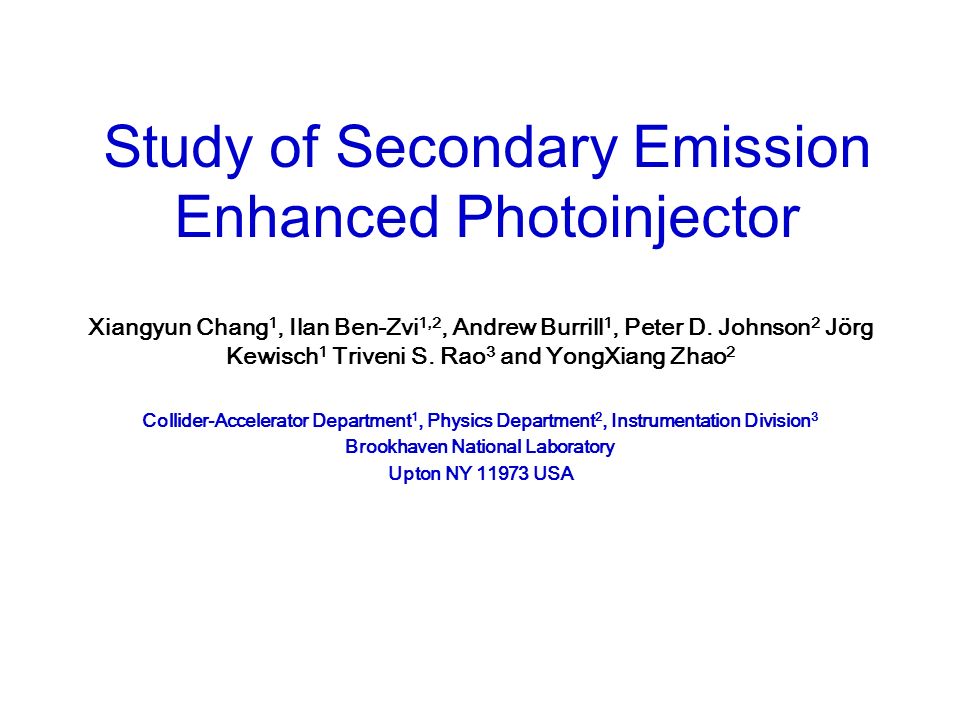 Study of Secondary Emission Enhanced Photoinjector

Xiangyun Chang$^1$, Ilan Ben-Zvi$^{1,2}$, Andrew Burrill$^1$, Peter D. Johnson$^2$ Jörg Kewisch$^1$ Triveni S. Rao$^3$ and YongXiang Zhao$^2$

Collider-Accelerator Department$^1$, Physics Department$^2$, Instrumentation Division$^3$
Brookhaven National Laboratory
Upton NY 11973 USA